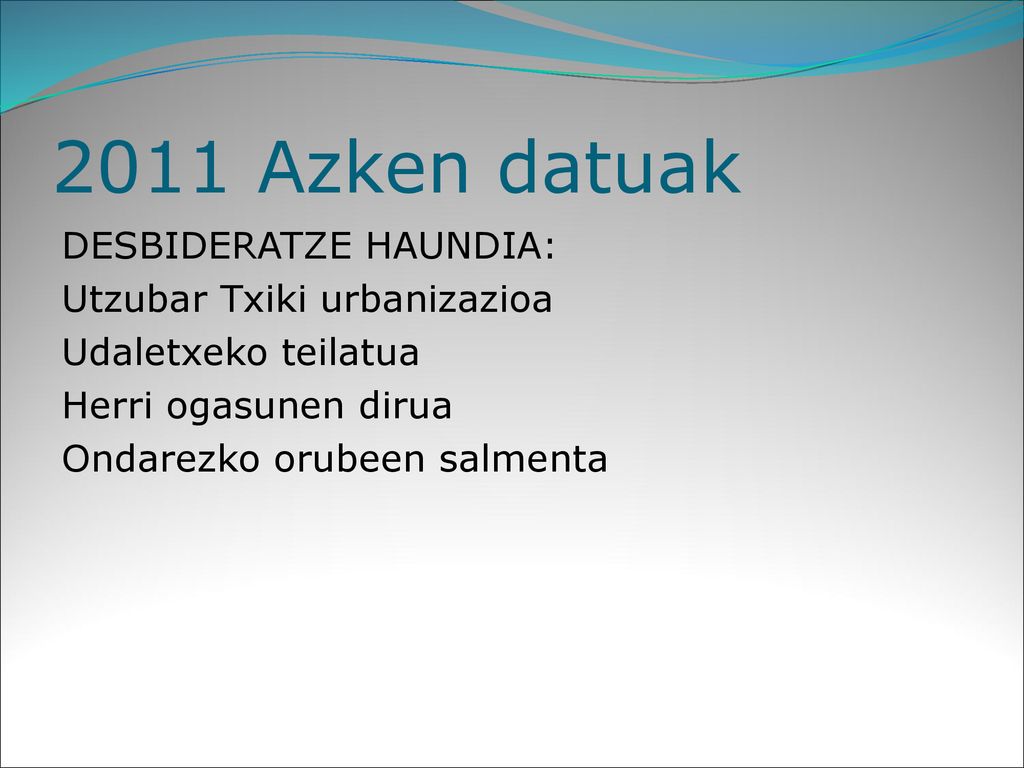 2011 Azken datuak

DESBIDERATZE HAUNDIA:

Utzubar Txiki urbanizazioa

Udaletxeko teilatua

Herri ogasunen dirua

Ondarezko orubeen salmenta